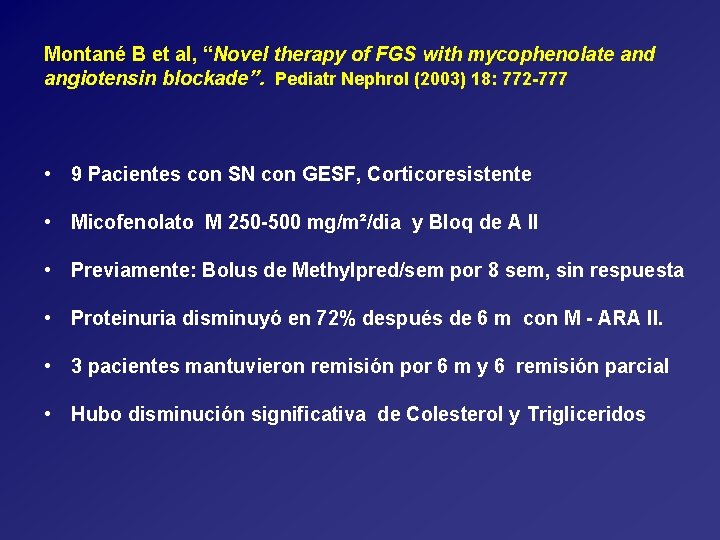 Montané B et al, "Novel therapy of FGS with mycophenolate and angiotensin blockade". Pediatr Nephrol (2003) 18: 772-777

• 9 Pacientes con SN con GESF, Corticoresistente

• Micofenolato M 250-500 mg/m²/dia y Bloq de A II

• Previamente: Bolus de Methylpred/sem por 8 sem, sin respuesta

• Proteinuria disminuyó en 72% después de 6 m con M - ARA II.

• 3 pacientes mantuvieron remisión por 6 m y 6 remisión parcial

• Hubo disminución significativa de Colesterol y Trigliceridos